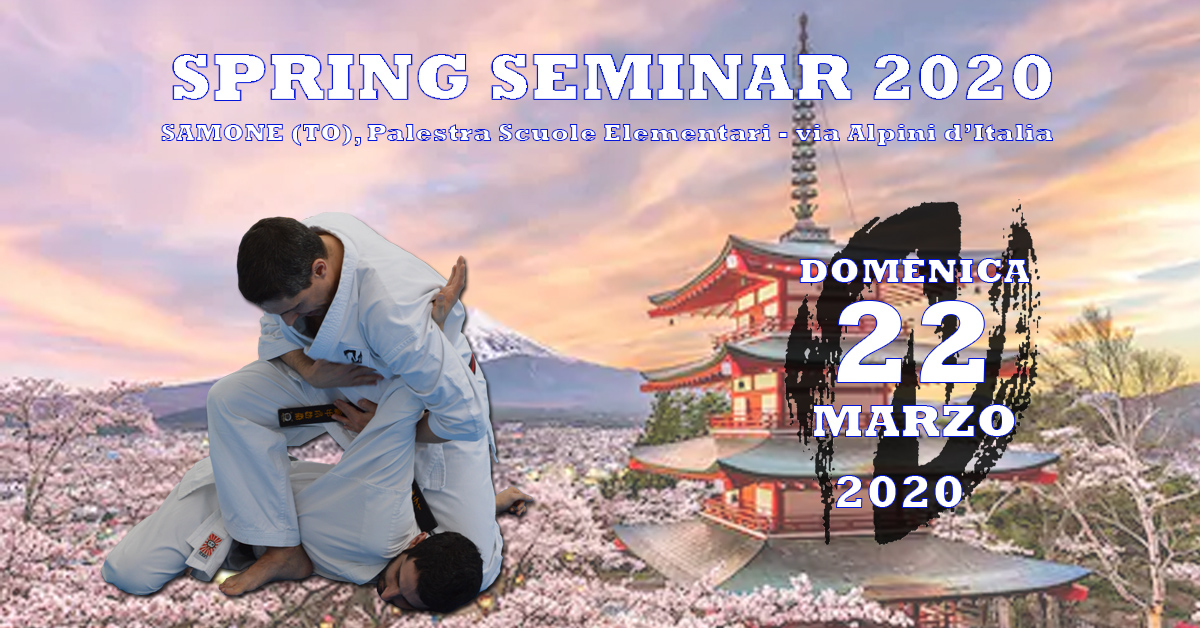 SPRING SEMINAR 2020
SAMONE (TO), Palestra Scuole Elementari - via Alpini d'Italia

DOMENICA
22
MARZO
2020